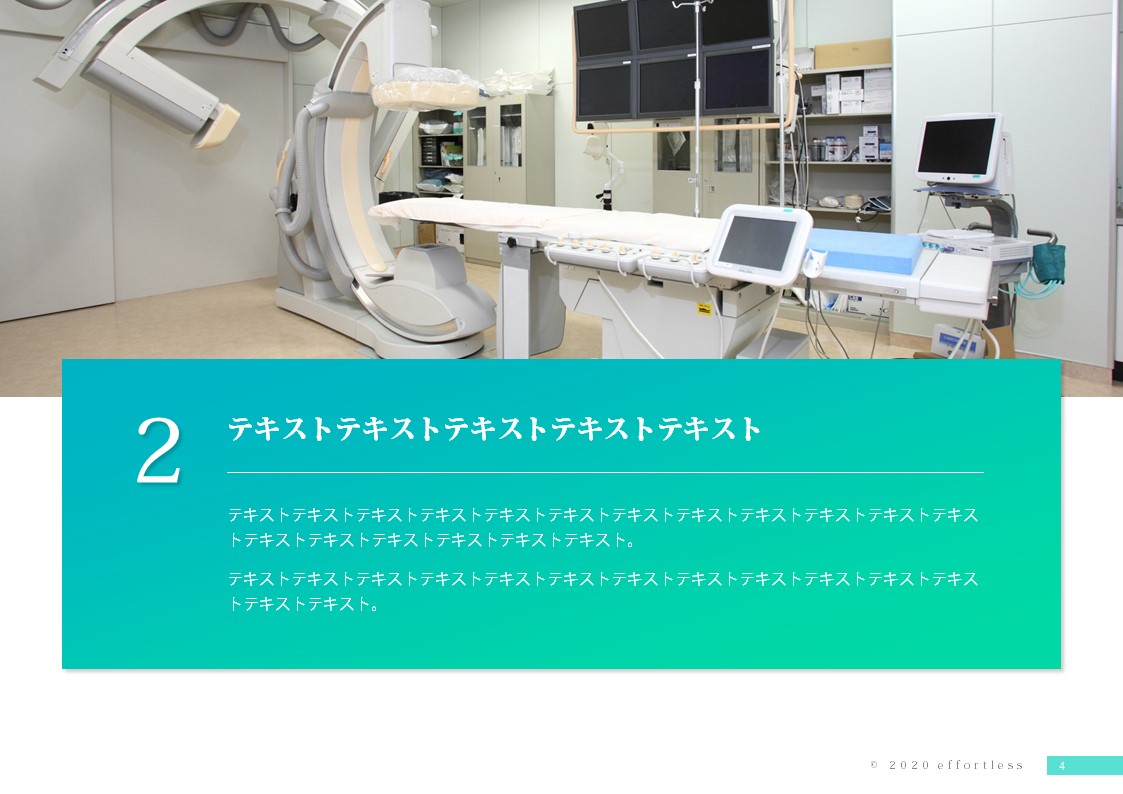 2

テキストテキストテキストテキストテキスト

テキストテキストテキストテキストテキストテキストテキストテキストテキストテキストテキストテキストテキストテキストテキストテキストテキストテキスト。

テキストテキストテキストテキストテキストテキストテキストテキストテキストテキストテキストテキストテキストテキスト。

© 2020 effortless

4